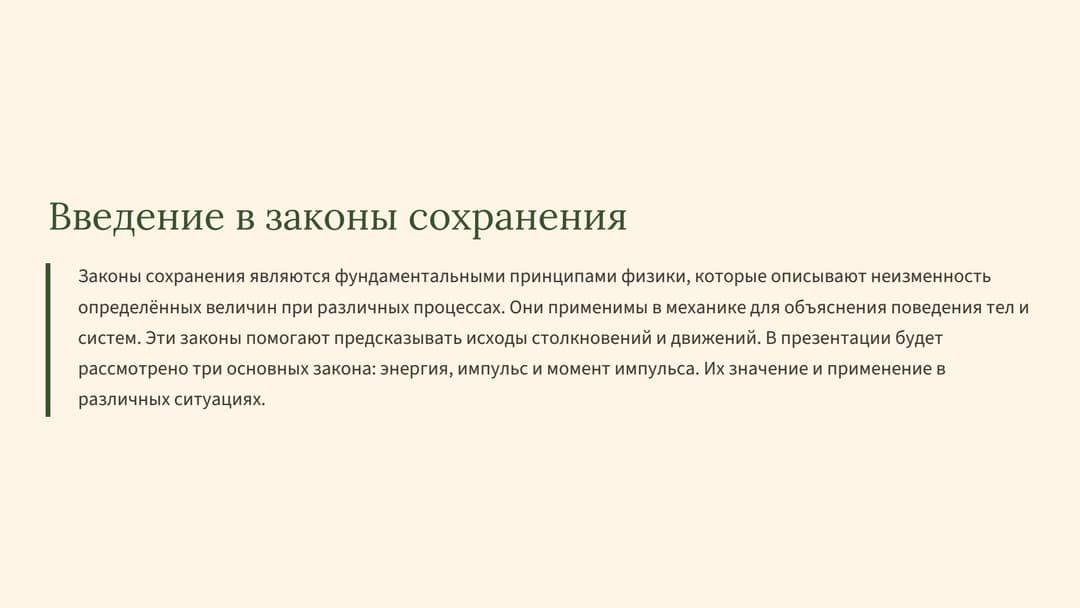 Введение в законы сохранения

Законы сохранения являются фундаментальными принципами физики, которые описывают неизменность определённых величин при различных процессах. Они применимы в механике для объяснения поведения тел и систем. Эти законы помогают предсказывать исходы столкновений и движений. В презентации будет рассмотрено три основных закона: энергия, импульс и момент импульса. Их значение и применение в различных ситуациях.